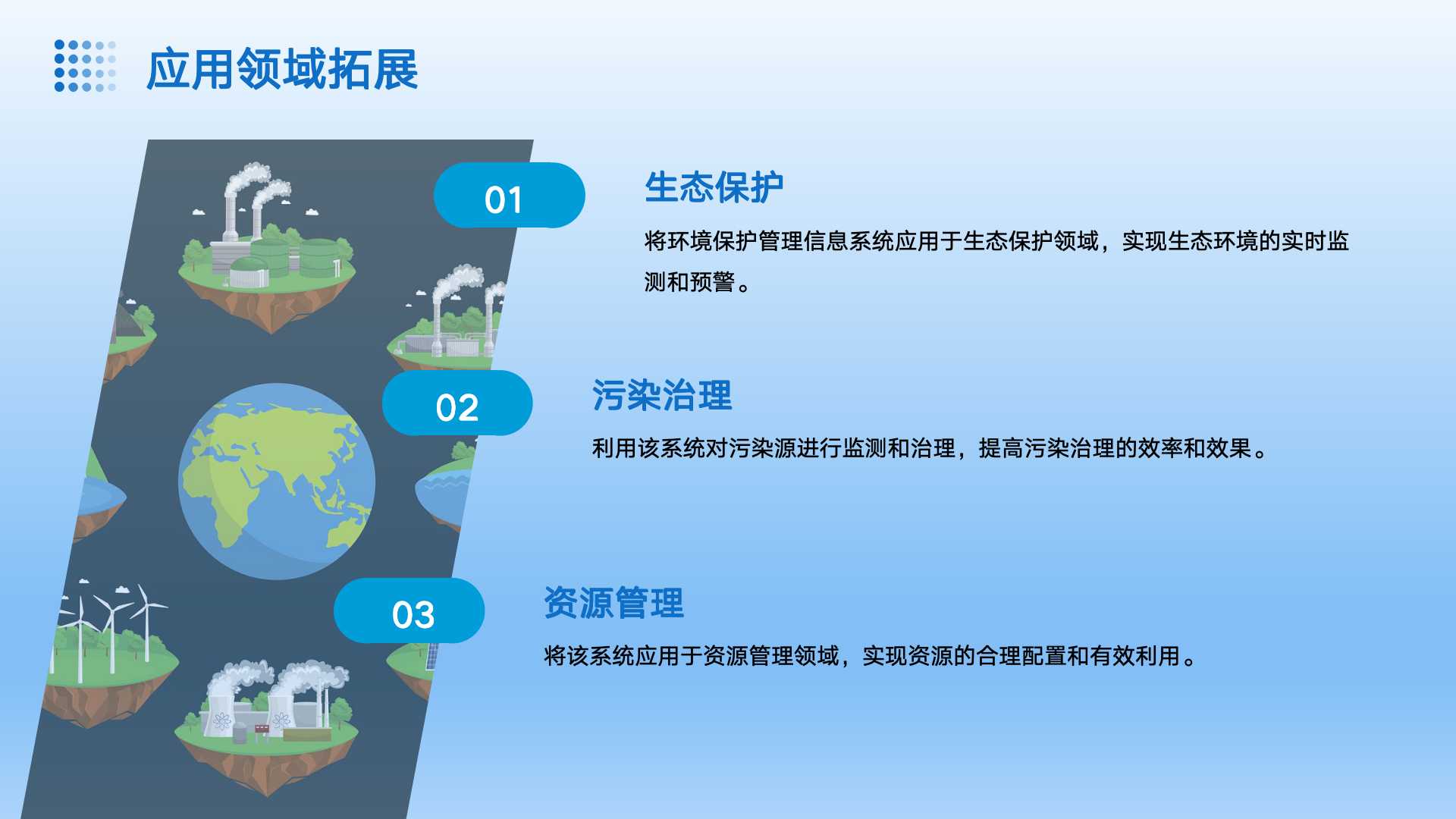 应用领域拓展

01

生态保护

将环境保护管理信息系统应用于生态保护领域，实现生态环境的实时监测和预警。

02

污染治理

利用该系统对污染源进行监测和治理，提高污染治理的效率和效果。

03

资源管理

将该系统应用于资源管理领域，实现资源的合理配置和有效利用。